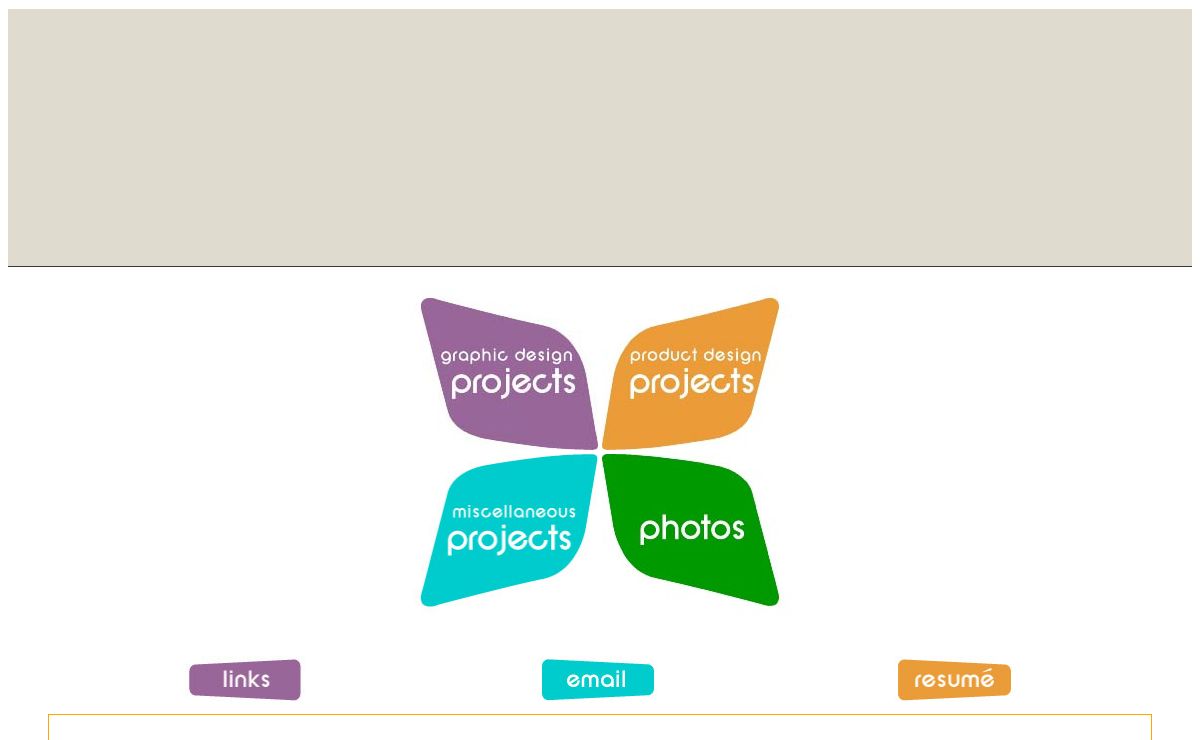 graphic design
projects

product design
projects

miscellaneous
projects

photos

links

email

resumé